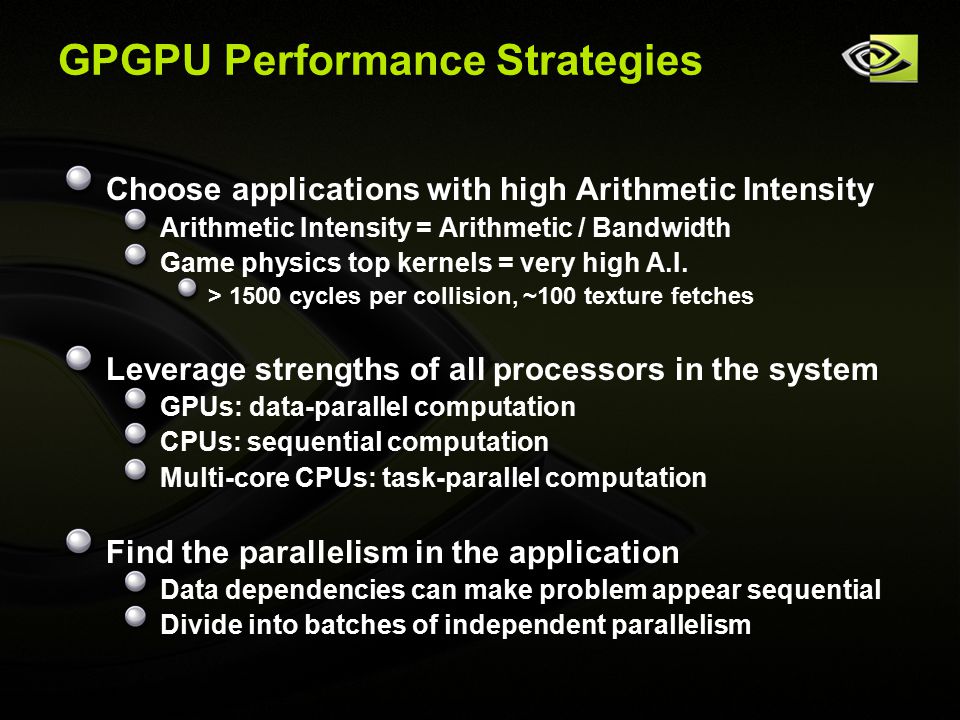 GPGPU Performance Strategies

Choose applications with high Arithmetic Intensity

Arithmetic Intensity = Arithmetic / Bandwidth

Game physics top kernels = very high A.I.

> 1500 cycles per collision, ~100 texture fetches

Leverage strengths of all processors in the system

GPUs: data-parallel computation

CPUs: sequential computation

Multi-core CPUs: task-parallel computation

Find the parallelism in the application

Data dependencies can make problem appear sequential

Divide into batches of independent parallelism